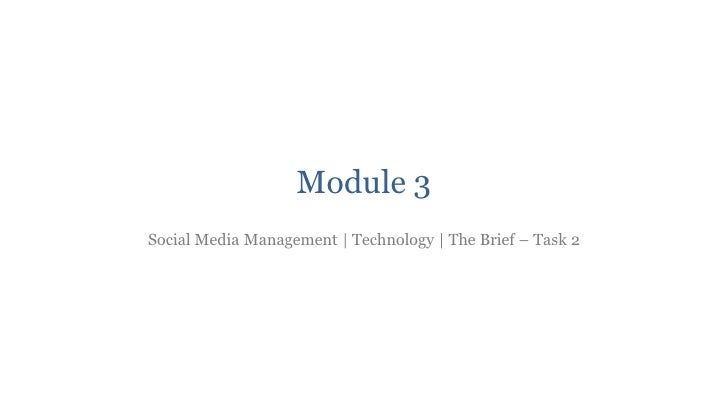 Module 3

Social Media Management | Technology | The Brief – Task 2